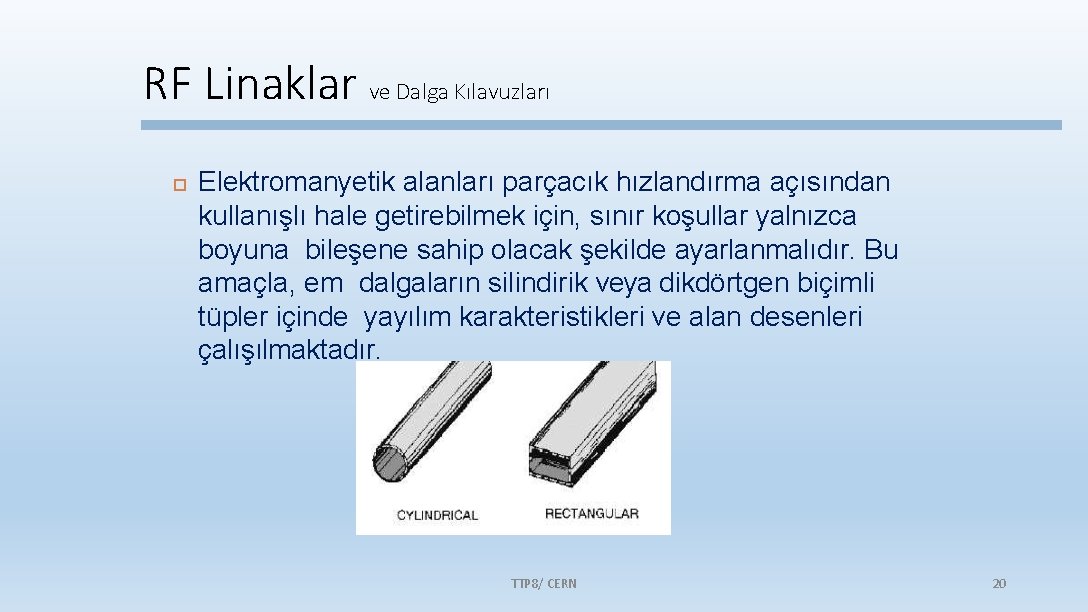 RF Linaklar ve Dalga Kılavuzları

Elektromanyetik alanları parçacık hızlandırma açısından kullanışlı hale getirebilmek için, sınır koşullar yalnızca boyuna bileşene sahip olacak şekilde ayarlanmalıdır. Bu amaçla, em dalgaların silindirik veya dikdörtgen biçimli tüpler içinde yayılım karakteristikleri ve alan desenleri çalışılmaktadır.

CYLINDRICAL

RECTANGULAR

TTP8/ CERN

20